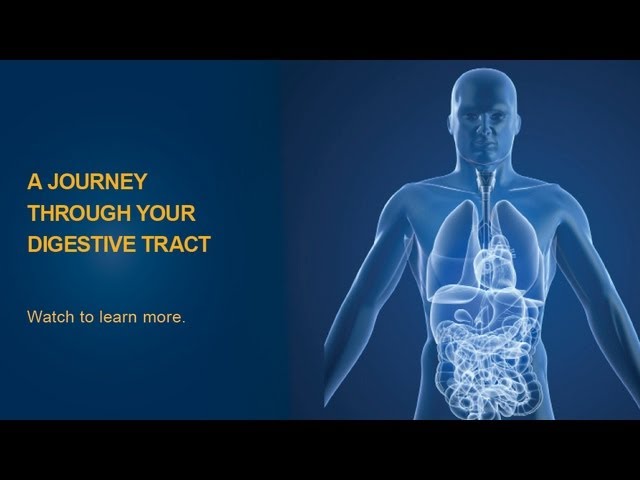 A JOURNEY THROUGH YOUR DIGESTIVE TRACT

Watch to learn more.